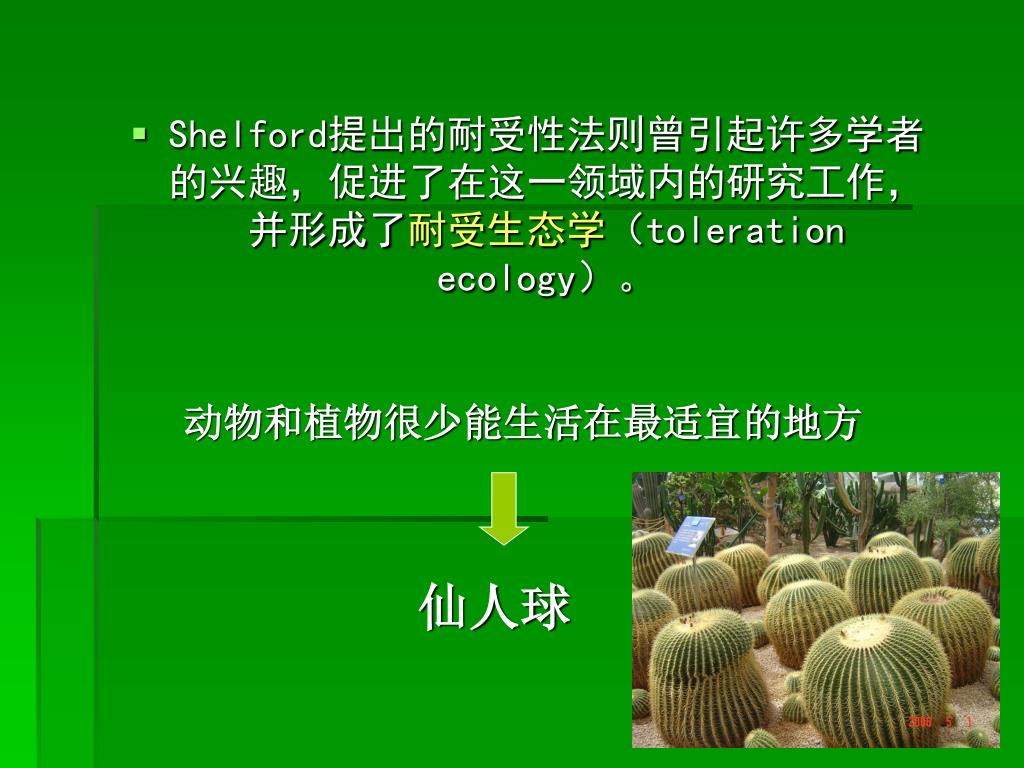 Shelford提出的耐受性法则曾引起许多学者的兴趣，促进了在这一领域内的研究工作，并形成了耐受生态学（toleration ecology）。

动物和植物很少能生活在最适宜的地方

仙人球

2006 5 1